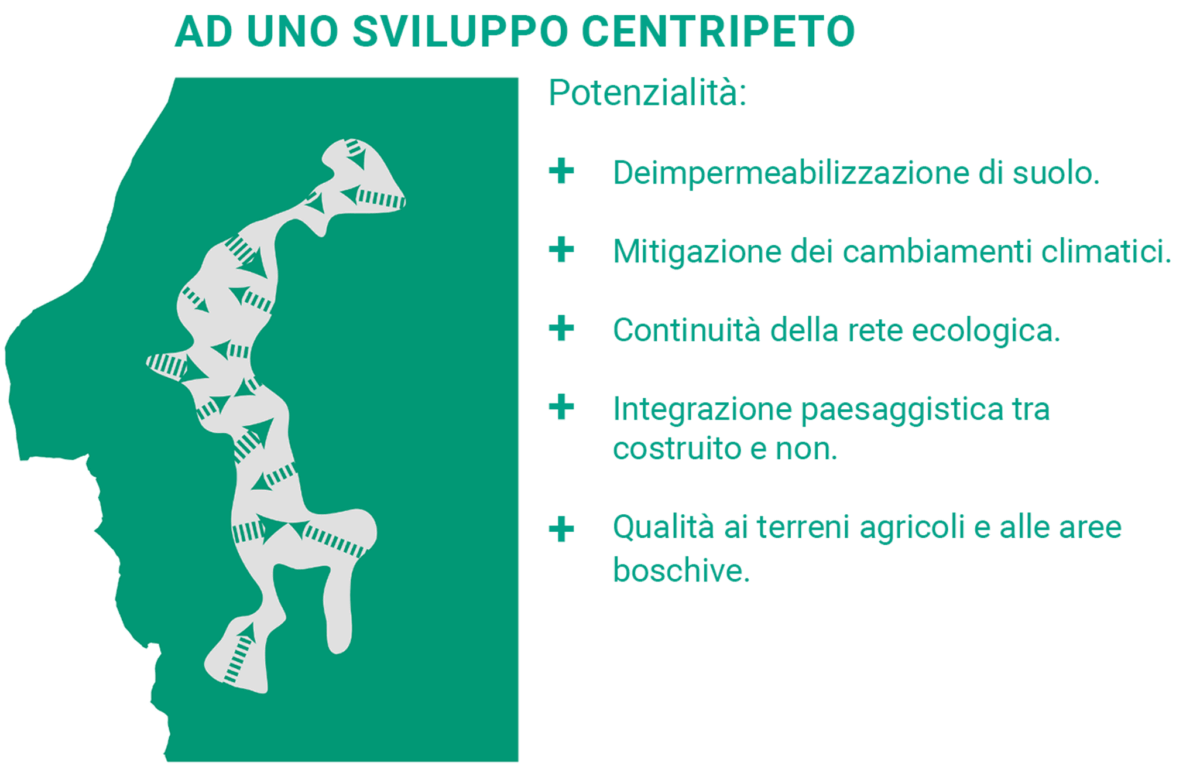 AD UNO SVILUPPO CENTRIPETO

Potenzialità:

+ Deimpermeabilizzazione di suolo.

+ Mitigazione dei cambiamenti climatici.

+ Continuità della rete ecologica.

+ Integrazione paesaggistica tra costruito e non.

+ Qualità ai terreni agricoli e alle aree boschive.